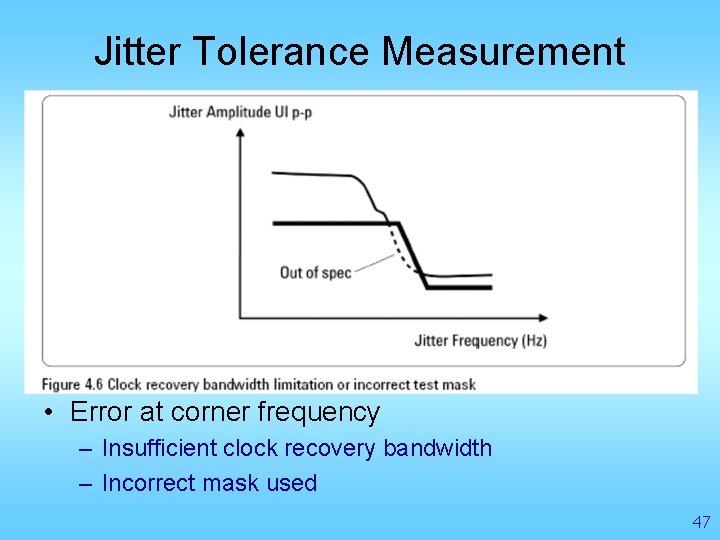 Jitter Tolerance Measurement

Jitter Amplitude UI p-p

Out of spec

Jitter Frequency (Hz)

Figure 4.6 Clock recovery bandwidth limitation or incorrect test mask

• Error at corner frequency
– Insufficient clock recovery bandwidth
– Incorrect mask used

47